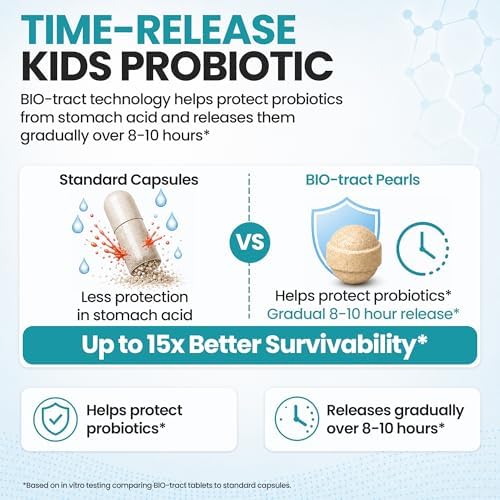 TIME-RELEASE
KIDS PROBIOTIC

BIO-tract technology helps protect probiotics from stomach acid and releases them gradually over 8-10 hours*

Standard Capsules

Less protection in stomach acid

VS

BIO-tract Pearls

Helps protect probiotics*
Gradual 8-10 hour release*

Up to 15x Better Survivability*

Helps protect probiotics*

Releases gradually over 8-10 hours*

*Based on in vitro testing comparing BIO-tract tablets to standard capsules.